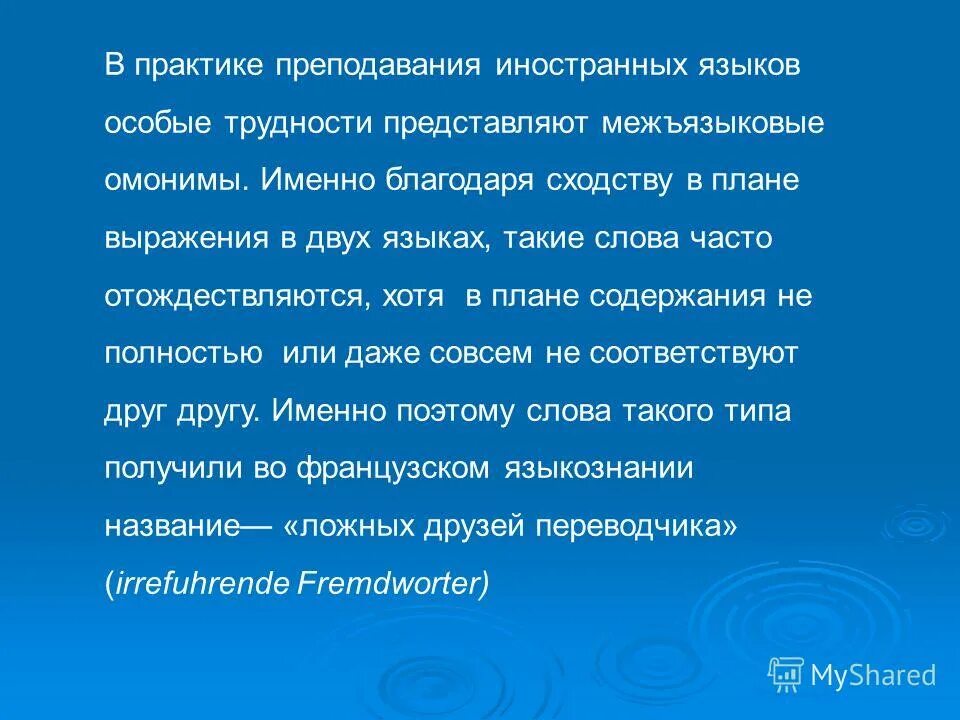 В практике преподавания иностранных языков особые трудности представляют межъязыковые омонимы. Именно благодаря сходству в плане выражения в двух языках, такие слова часто отождествляются, хотя в плане содержания не полностью или даже совсем не соответствуют друг другу. Именно поэтому слова такого типа получили во французском языкознании название— «ложных друзей переводчика» (irrefuhrende Fremdworter)

MyShared